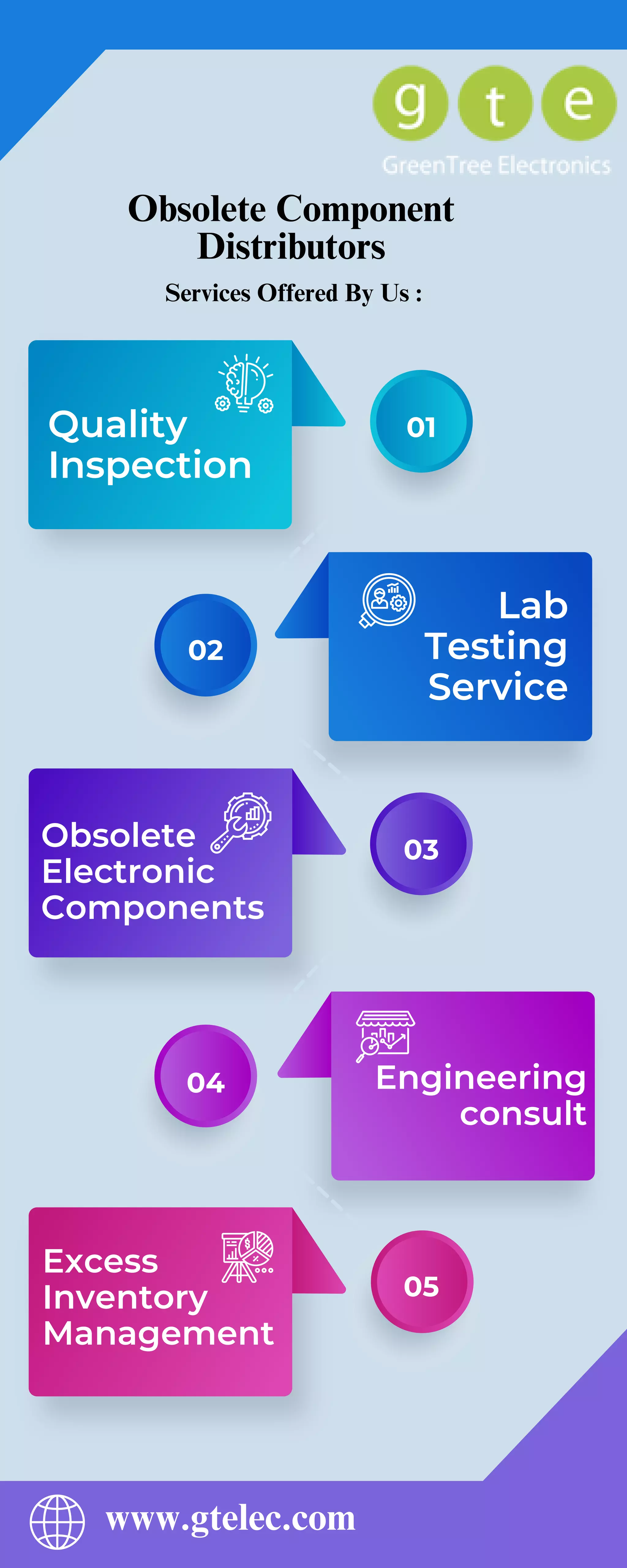 g t e
GreenTree Electronics

Obsolete Component Distributors

Services Offered By Us :

Quality Inspection

01

02

Lab Testing Service

Obsolete Electronic Components

03

04

Engineering consult

Excess Inventory Management

05

www.gtelec.com